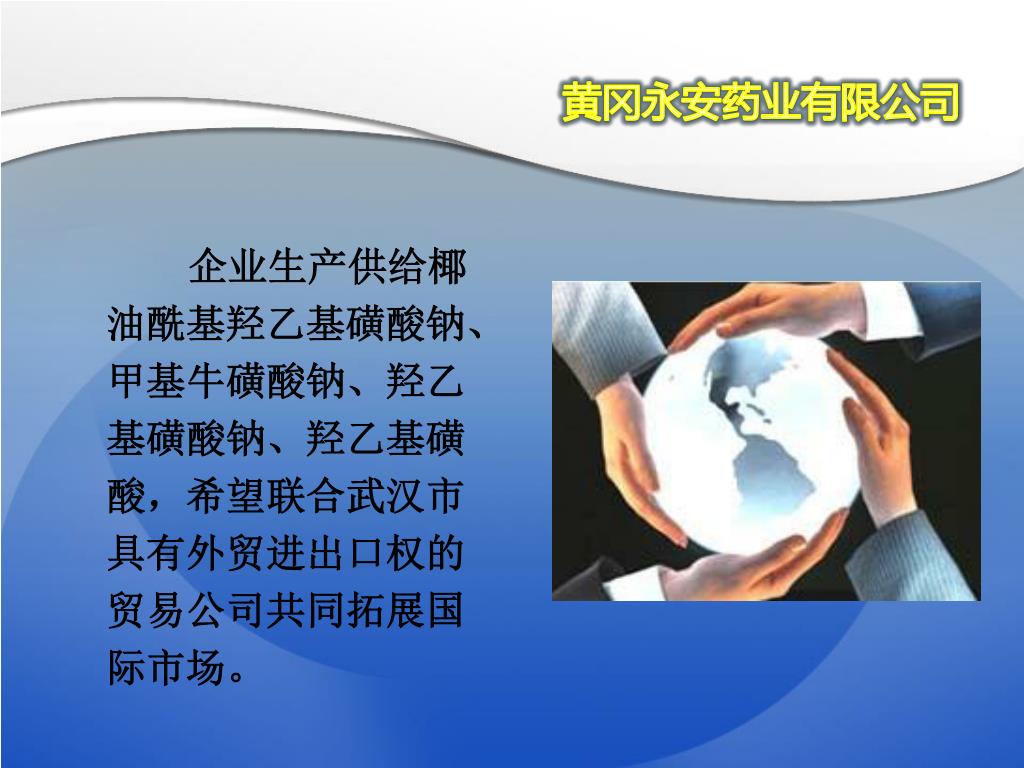 黄冈永安药业有限公司

企业生产供给椰油酰基羟乙基磺酸钠、甲基牛磺酸钠、羟乙基磺酸钠、羟乙基磺酸，希望联合武汉市具有外贸进出口权的贸易公司共同拓展国际市场。